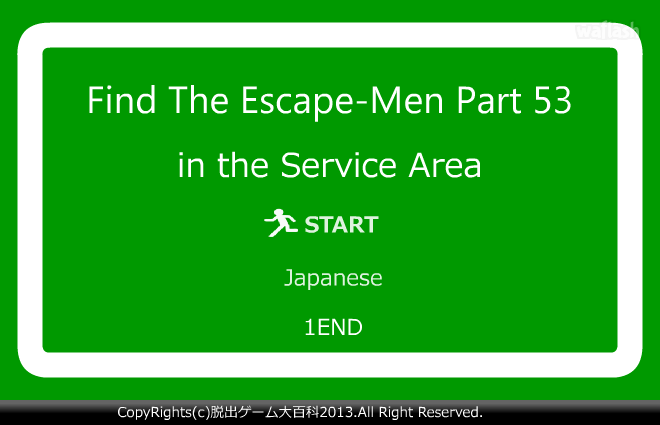 waflash

Find The Escape-Men Part 53

in the Service Area

START

Japanese

1END

CopyRights(c)脱出ゲーム大百科2013.All Right Reserved.